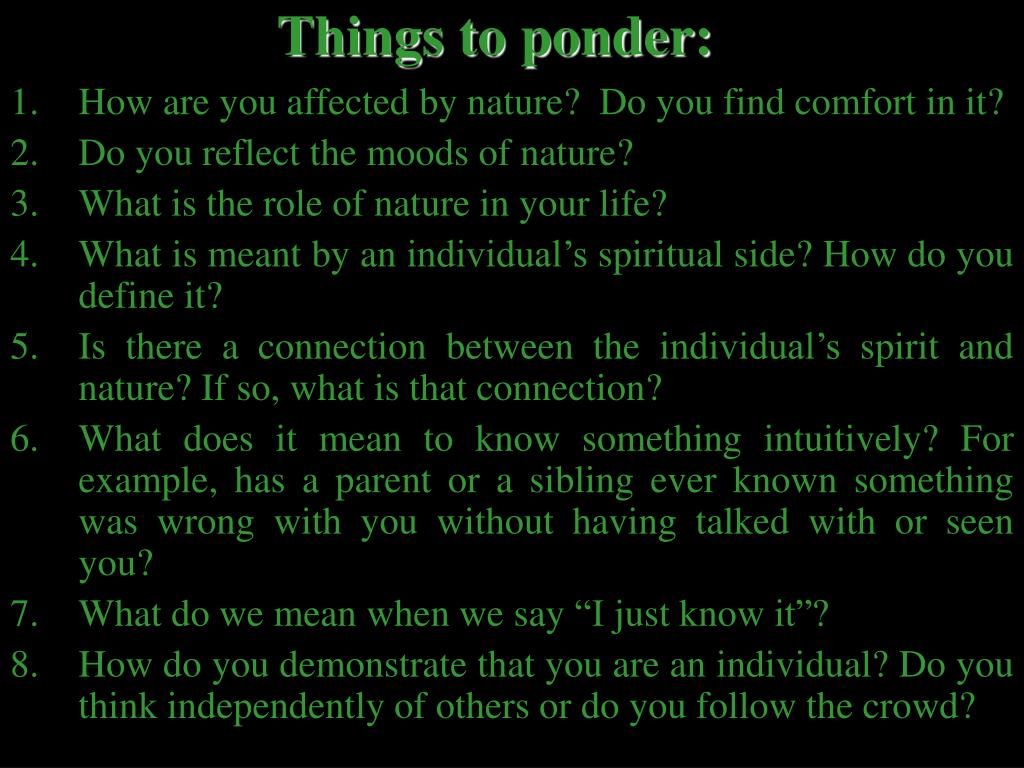 Things to ponder:

1. How are you affected by nature? Do you find comfort in it?
2. Do you reflect the moods of nature?
3. What is the role of nature in your life?
4. What is meant by an individual’s spiritual side? How do you define it?
5. Is there a connection between the individual’s spirit and nature? If so, what is that connection?
6. What does it mean to know something intuitively? For example, has a parent or a sibling ever known something was wrong with you without having talked with or seen you?
7. What do we mean when we say “I just know it”?
8. How do you demonstrate that you are an individual? Do you think independently of others or do you follow the crowd?